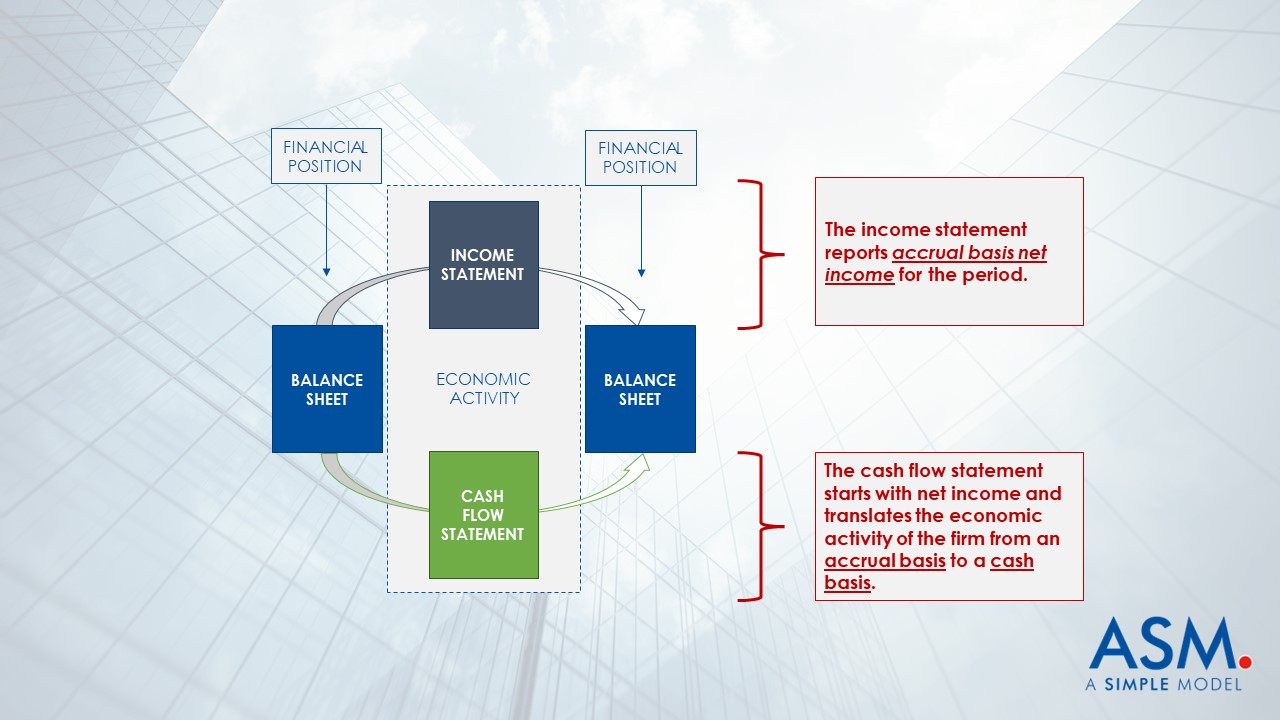 FINANCIAL POSITION

FINANCIAL POSITION

INCOME STATEMENT

BALANCE SHEET

ECONOMIC ACTIVITY

BALANCE SHEET

CASH FLOW STATEMENT

The income statement reports accrual basis net income for the period.

The cash flow statement starts with net income and translates the economic activity of the firm from an accrual basis to a cash basis.

ASM.
A SIMPLE MODEL